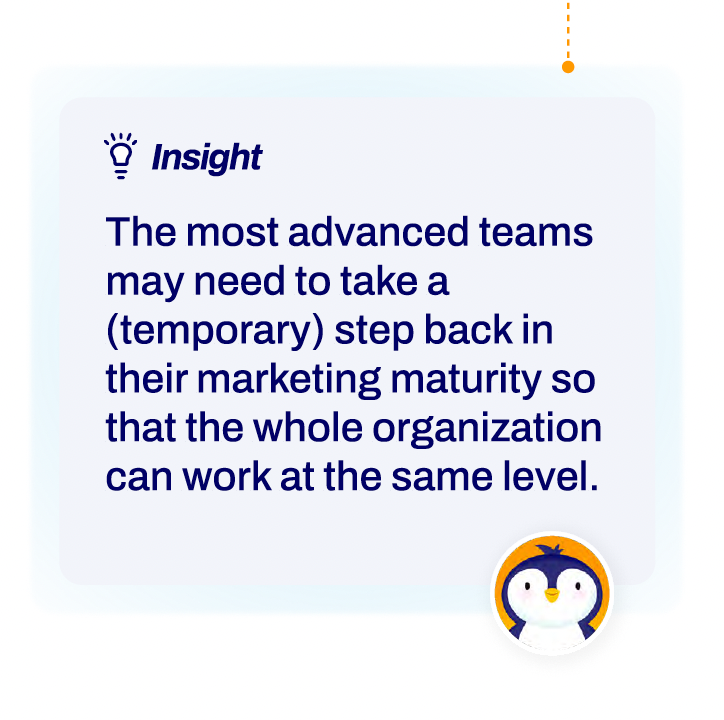 Insight

The most advanced teams may need to take a (temporary) step back in their marketing maturity so that the whole organization can work at the same level.